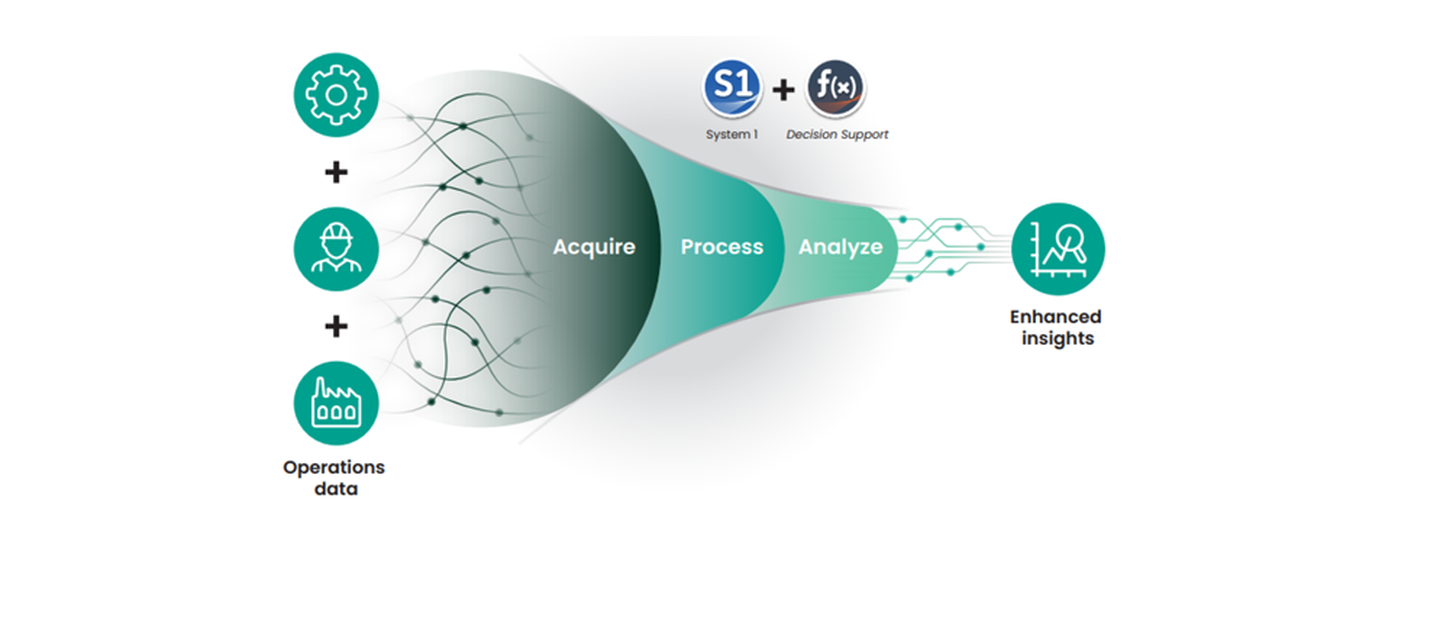 S1 + f(x)

System 1

Decision Support

+

+

Operations data

Acquire

Process

Analyze

Enhanced insights